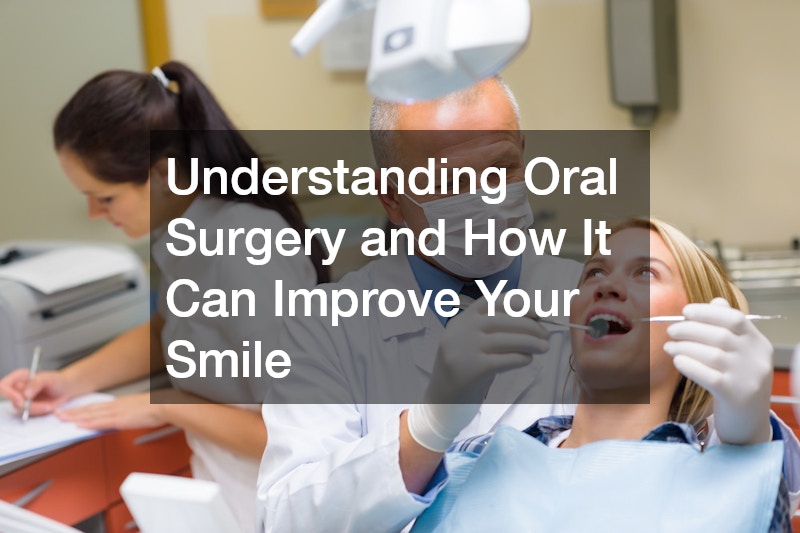 Understanding Oral Surgery and How It Can Improve Your Smile